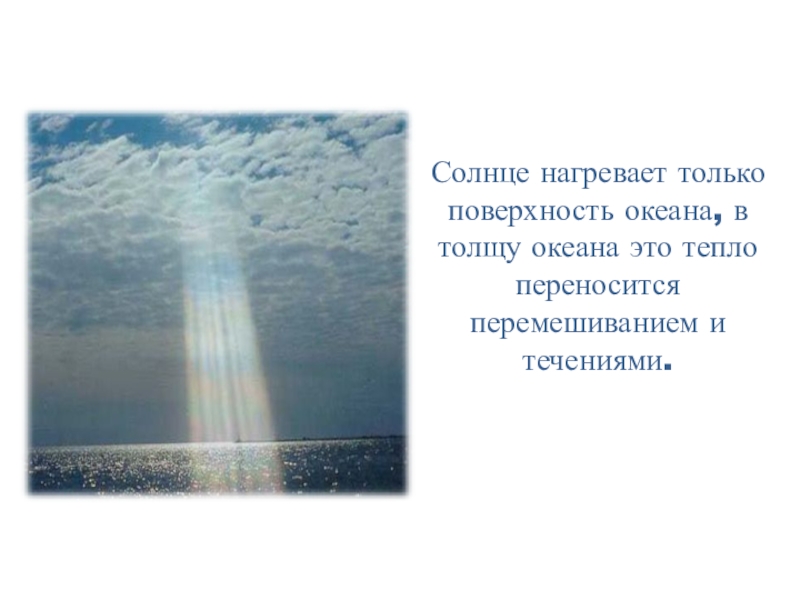 Солнце нагревает только поверхность океана, в толщу океана это тепло переносится перемешиванием и течениями.